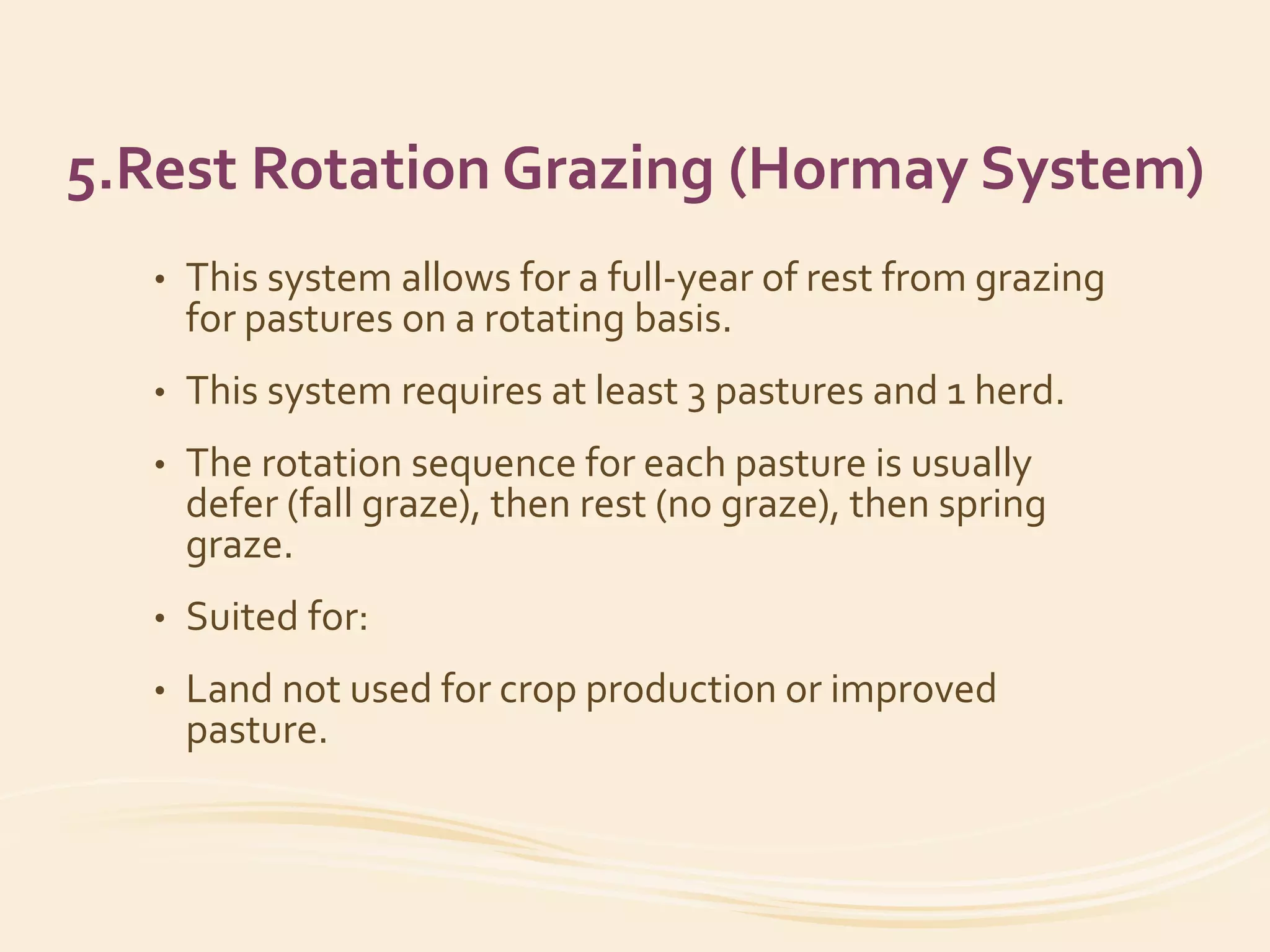 5.Rest Rotation Grazing (Hormay System)

• This system allows for a full-year of rest from grazing for pastures on a rotating basis.

• This system requires at least 3 pastures and 1 herd.

• The rotation sequence for each pasture is usually defer (fall graze), then rest (no graze), then spring graze.

• Suited for:

• Land not used for crop production or improved pasture.